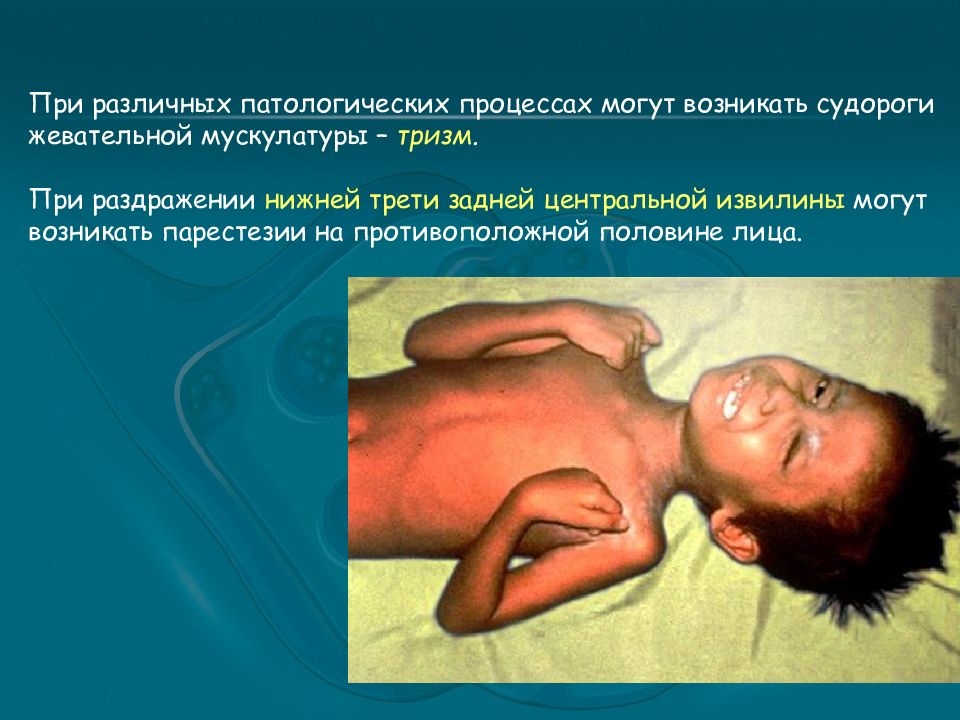 При различных патологических процессах могут возникать судороги жевательной мускулатуры – тризм.

При раздражении нижней трети задней центральной извилины могут возникать парестезии на противоположной половине лица.